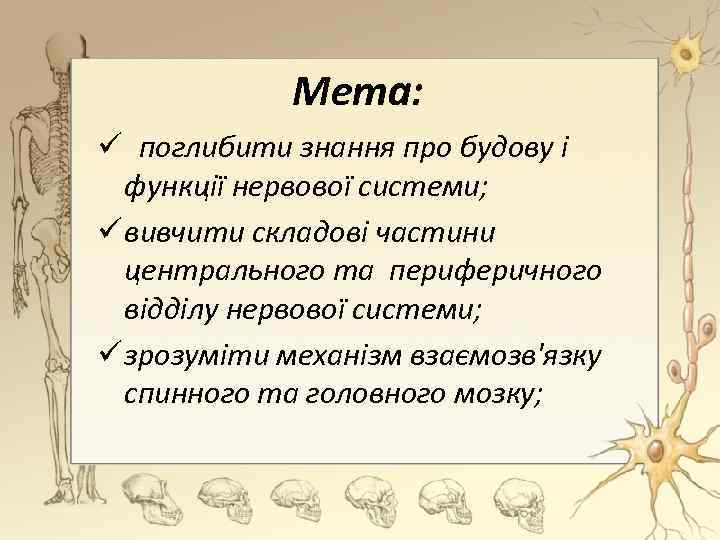 Мета:

✓ поглибити знання про будову і функції нервової системи;

✓ вивчити складові частини центрального та периферичного відділу нервової системи;

✓ зрозуміти механізм взаємозв'язку спинного та головного мозку;